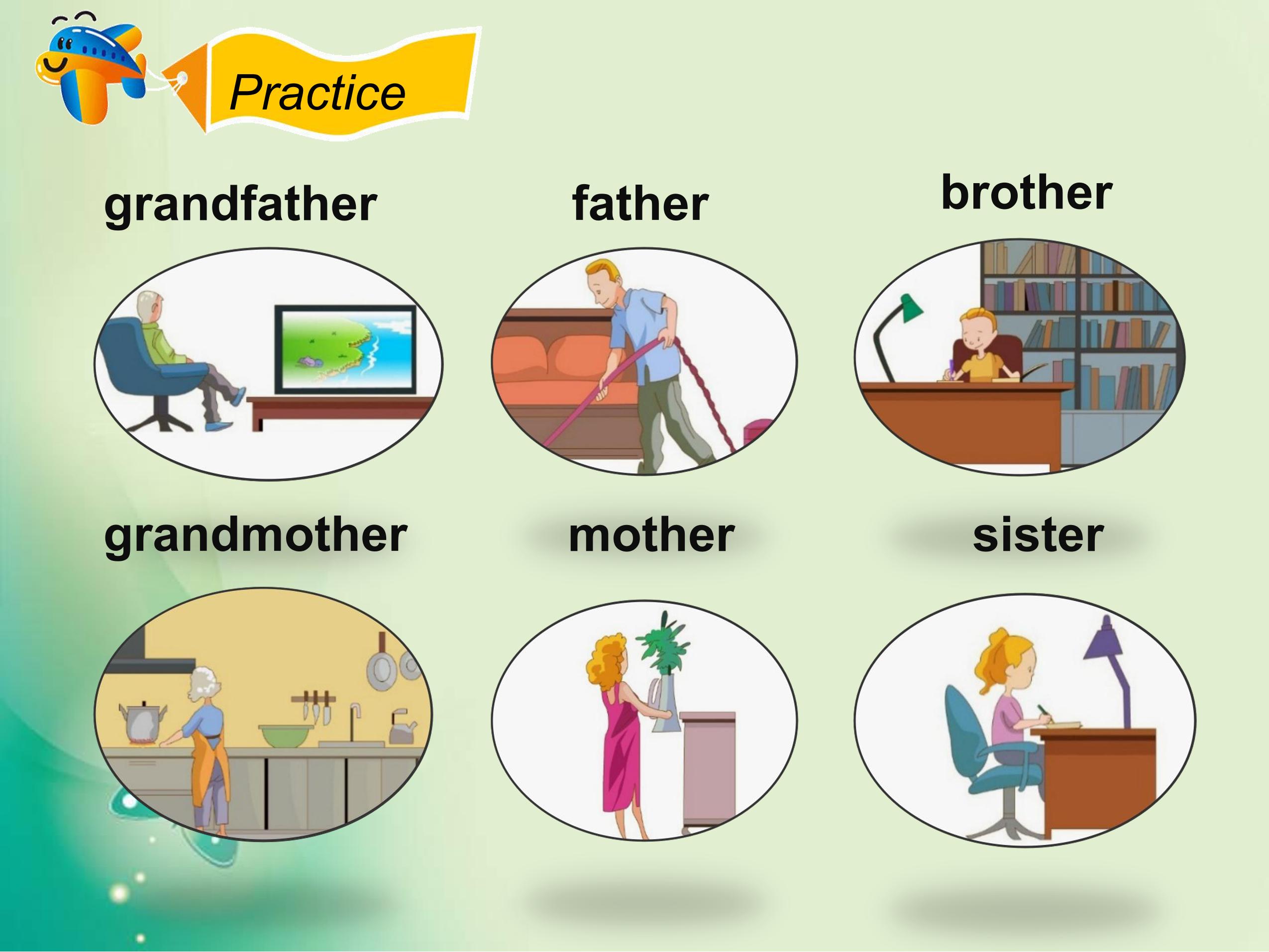 Practice

grandfather

father

brother

grandmother

mother

sister